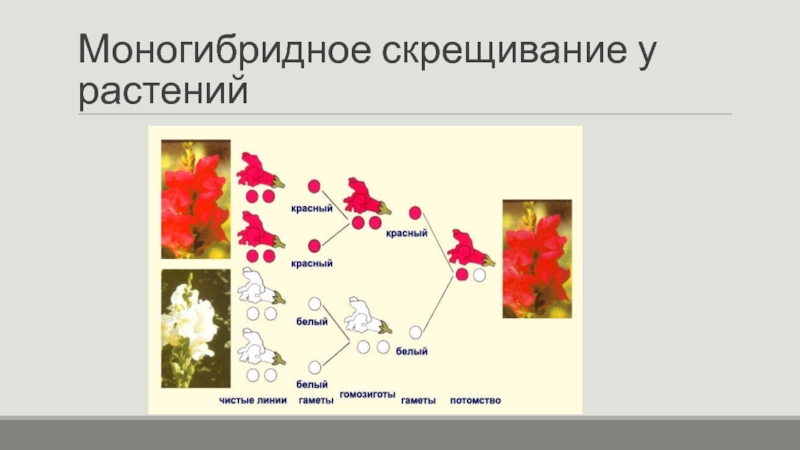 Моногибридное скрещивание у растений

красный

красный

красный

белый

белый

белый

чистые линии гаметы гомозиготы гаметы потомство